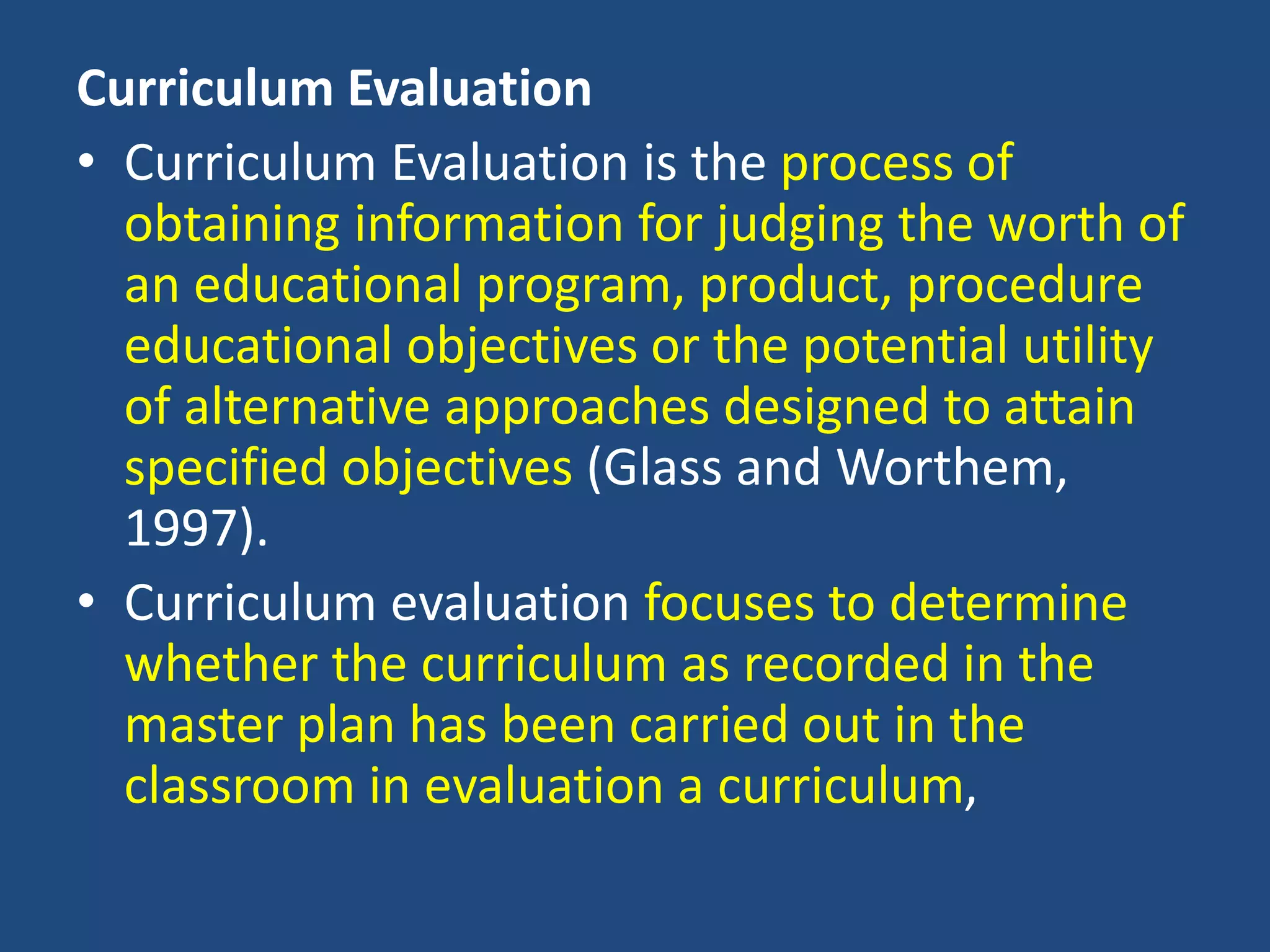 Curriculum Evaluation

• Curriculum Evaluation is the process of obtaining information for judging the worth of an educational program, product, procedure educational objectives or the potential utility of alternative approaches designed to attain specified objectives (Glass and Worthem, 1997).

• Curriculum evaluation focuses to determine whether the curriculum as recorded in the master plan has been carried out in the classroom in evaluation a curriculum,